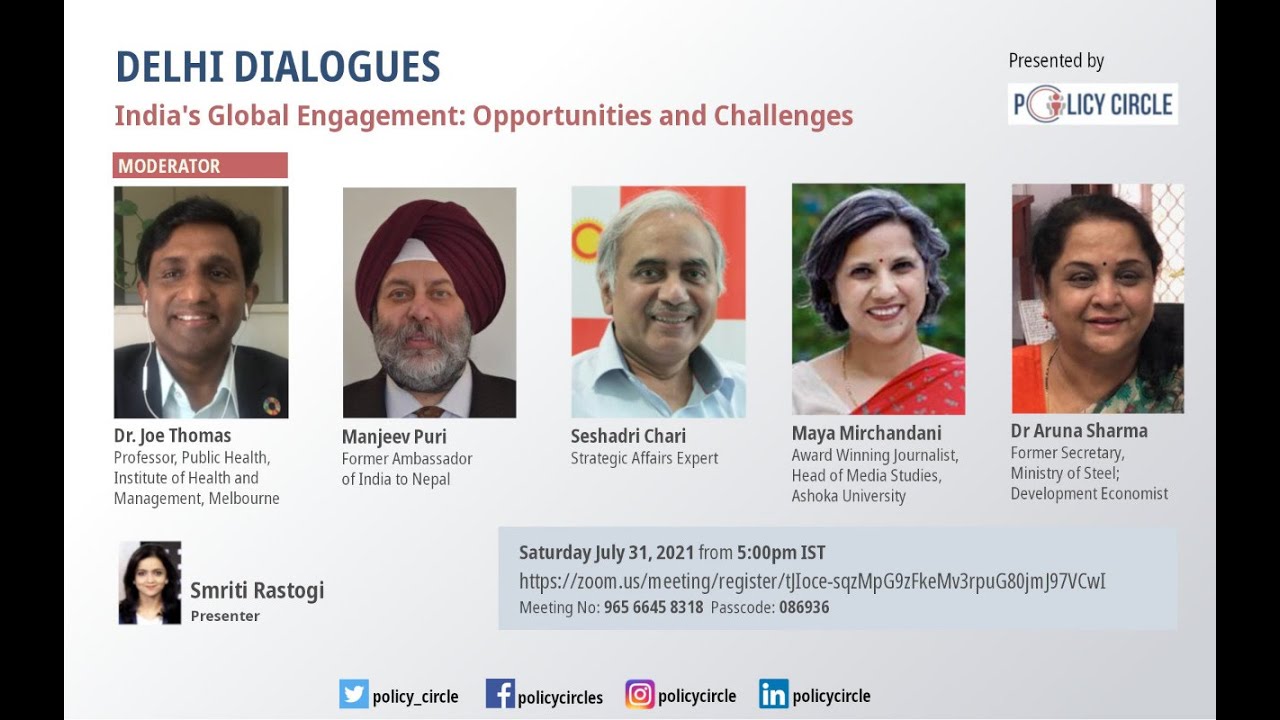 DELHI DIALOGUES

India's Global Engagement: Opportunities and Challenges

Presented by

POLICY CIRCLE

MODERATOR

Dr. Joe Thomas
Professor, Public Health, Institute of Health and Management, Melbourne

Manjeev Puri
Former Ambassador of India to Nepal

Seshadri Chari
Strategic Affairs Expert

Maya Mirchandani
Award Winning Journalist, Head of Media Studies, Ashoka University

Dr Aruna Sharma
Former Secretary, Ministry of Steel; Development Economist

Smriti Rastogi
Presenter

Saturday July 31, 2021 from 5:00pm IST
https://zoom.us/meeting/register/tJIoce-sqzMpG9zFkeMv3rpuG80jmJ97VCwI
Meeting No: 965 6645 8318 Passcode: 086936

policy_circle policycircles policycircle policycircle